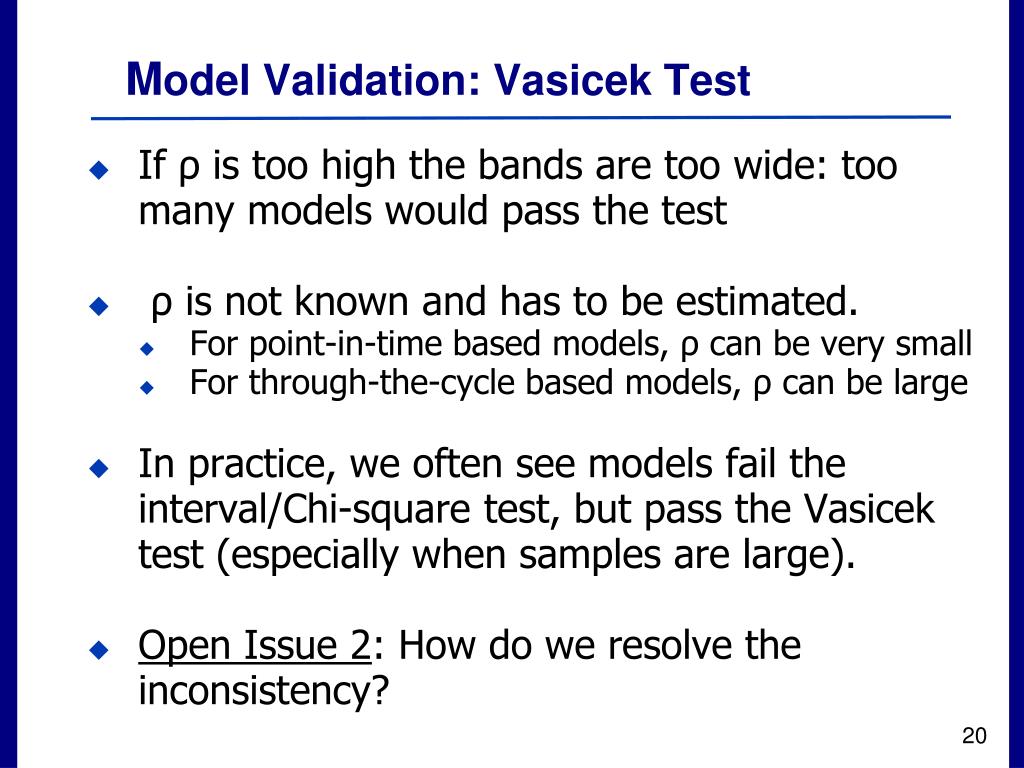 Model Validation: Vasicek Test

If ρ is too high the bands are too wide: too many models would pass the test

ρ is not known and has to be estimated.

For point-in-time based models, ρ can be very small

For through-the-cycle based models, ρ can be large

In practice, we often see models fail the interval/Chi-square test, but pass the Vasicek test (especially when samples are large).

Open Issue 2: How do we resolve the inconsistency?

20